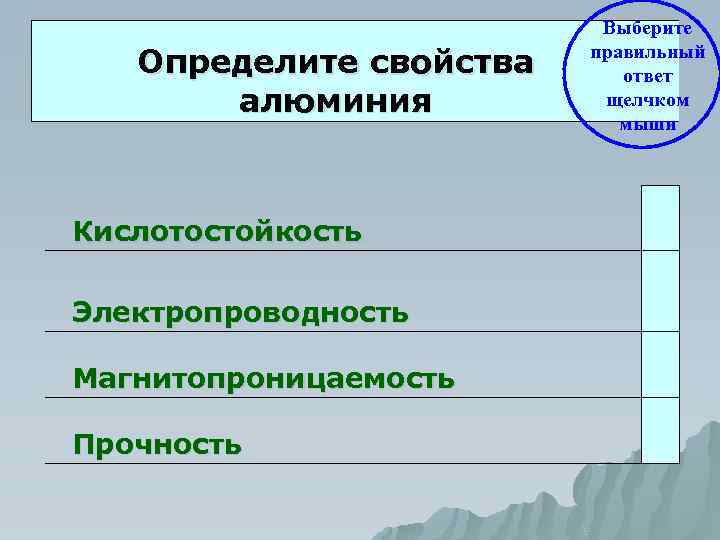 Определите свойства алюминия

Выберите правильный ответ щелчком мыши

Кислотостойкость

Электропроводность

Магнитопроницаемость

Прочность